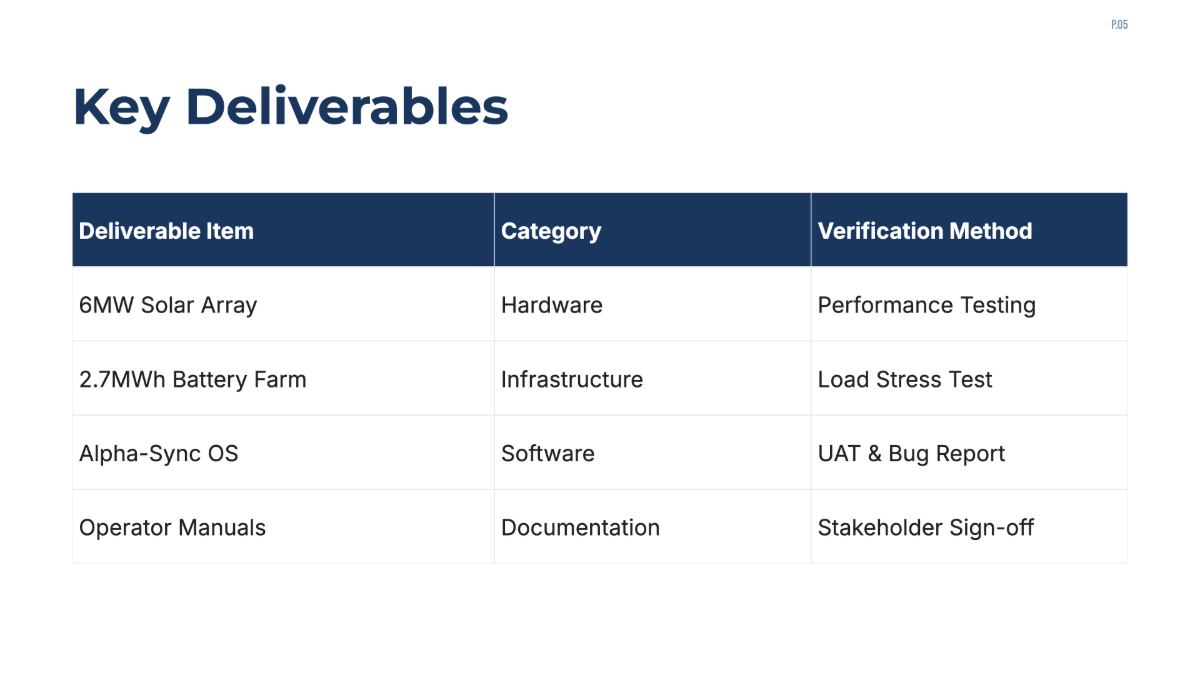 P.05

Key Deliverables

| Deliverable Item | Category | Verification Method |
|---|---|---|
| 6MW Solar Array | Hardware | Performance Testing |
| 2.7MWh Battery Farm | Infrastructure | Load Stress Test |
| Alpha-Sync OS | Software | UAT & Bug Report |
| Operator Manuals | Documentation | Stakeholder Sign-off |